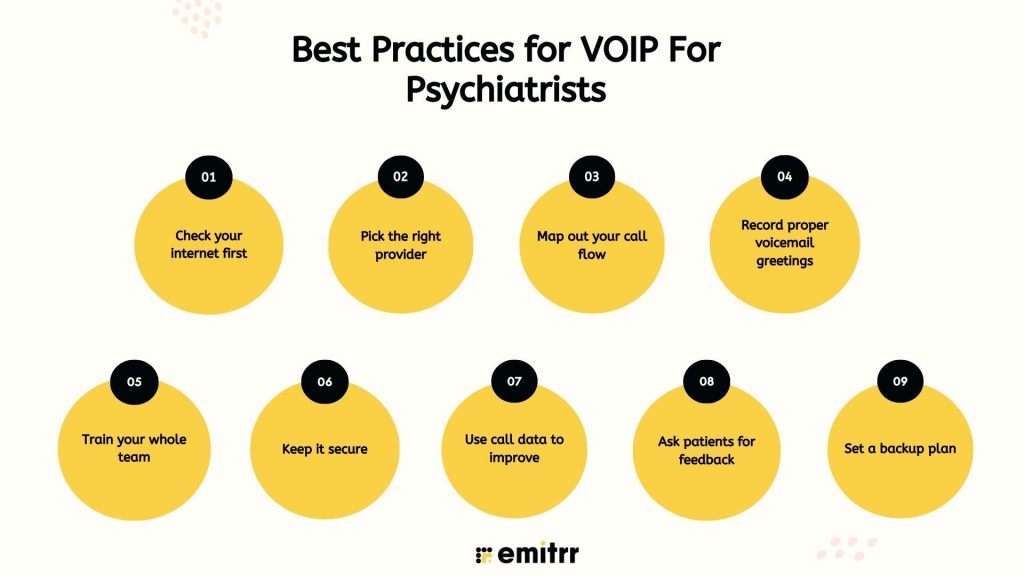 Best Practices for VOIP For Psychiatrists

01
Check your internet first

02
Pick the right provider

03
Map out your call flow

04
Record proper voicemail greetings

05
Train your whole team

06
Keep it secure

07
Use call data to improve

08
Ask patients for feedback

09
Set a backup plan

emitrr